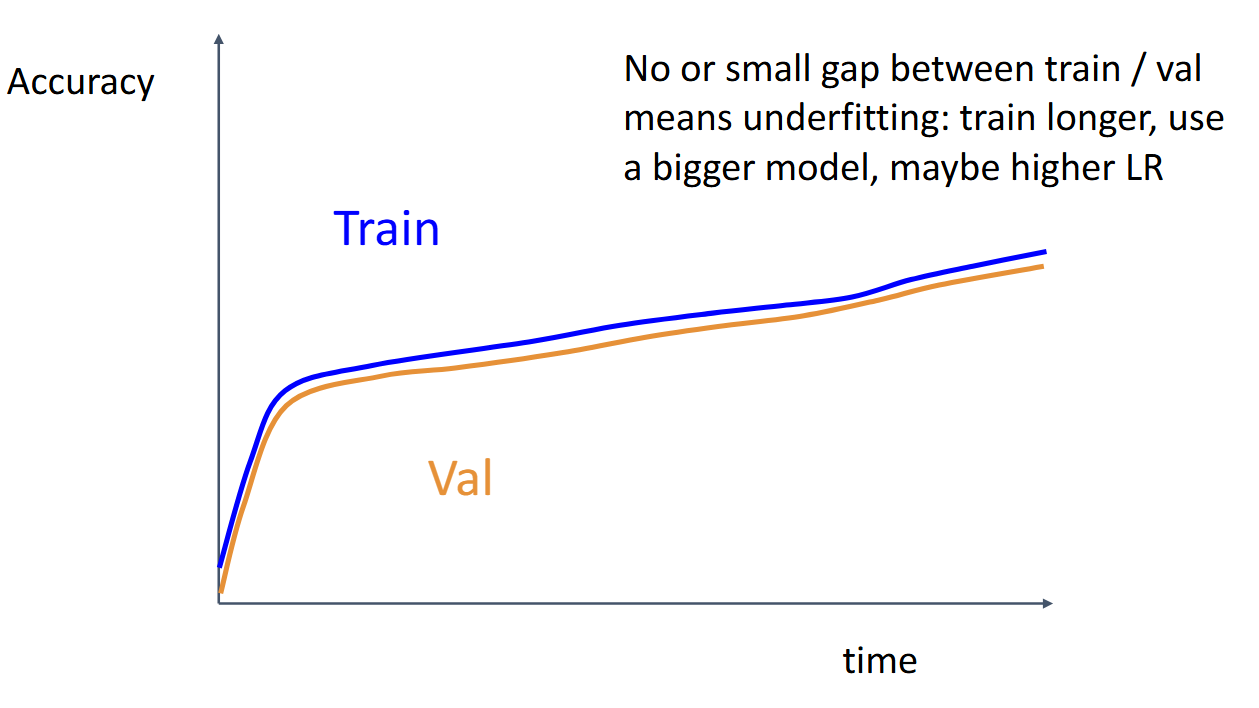 Accuracy

No or small gap between train / val means underfitting: train longer, use a bigger model, maybe higher LR

Train

Val

time